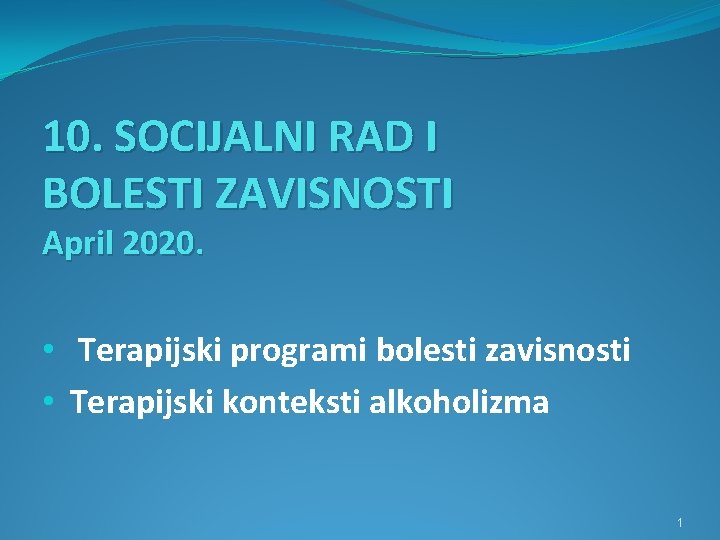 10. SOCIJALNI RAD I BOLESTI ZAVISNOSTI
April 2020.

• Terapijski programi bolesti zavisnosti
• Terapijski konteksti alkoholizma

1